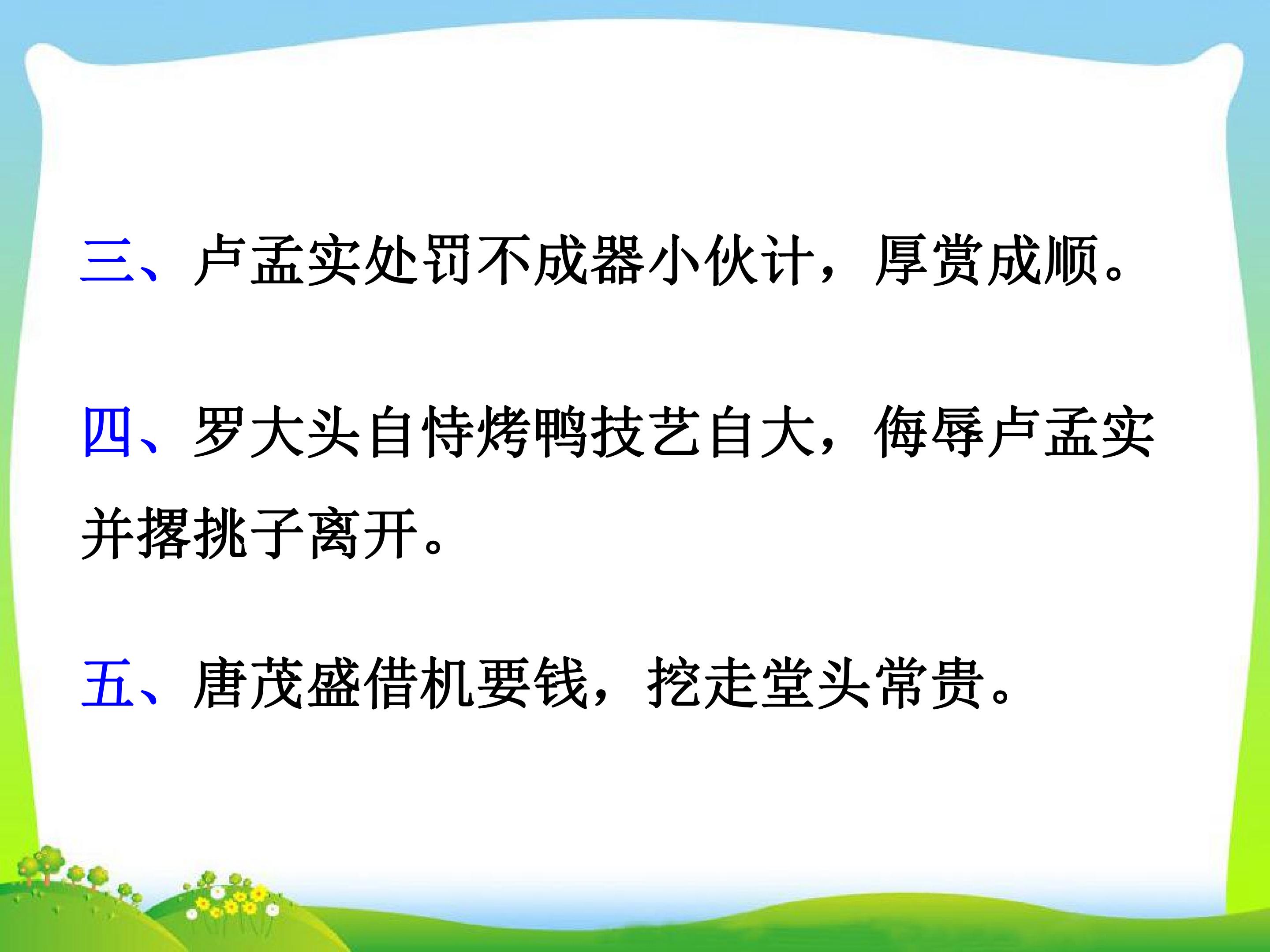 三、卢孟实处罚不成器小伙计，厚赏成顺。

四、罗大头自恃烤鸭技艺自大，侮辱卢孟实并撂挑子离开。

五、唐茂盛借机要钱，挖走堂头常贵。